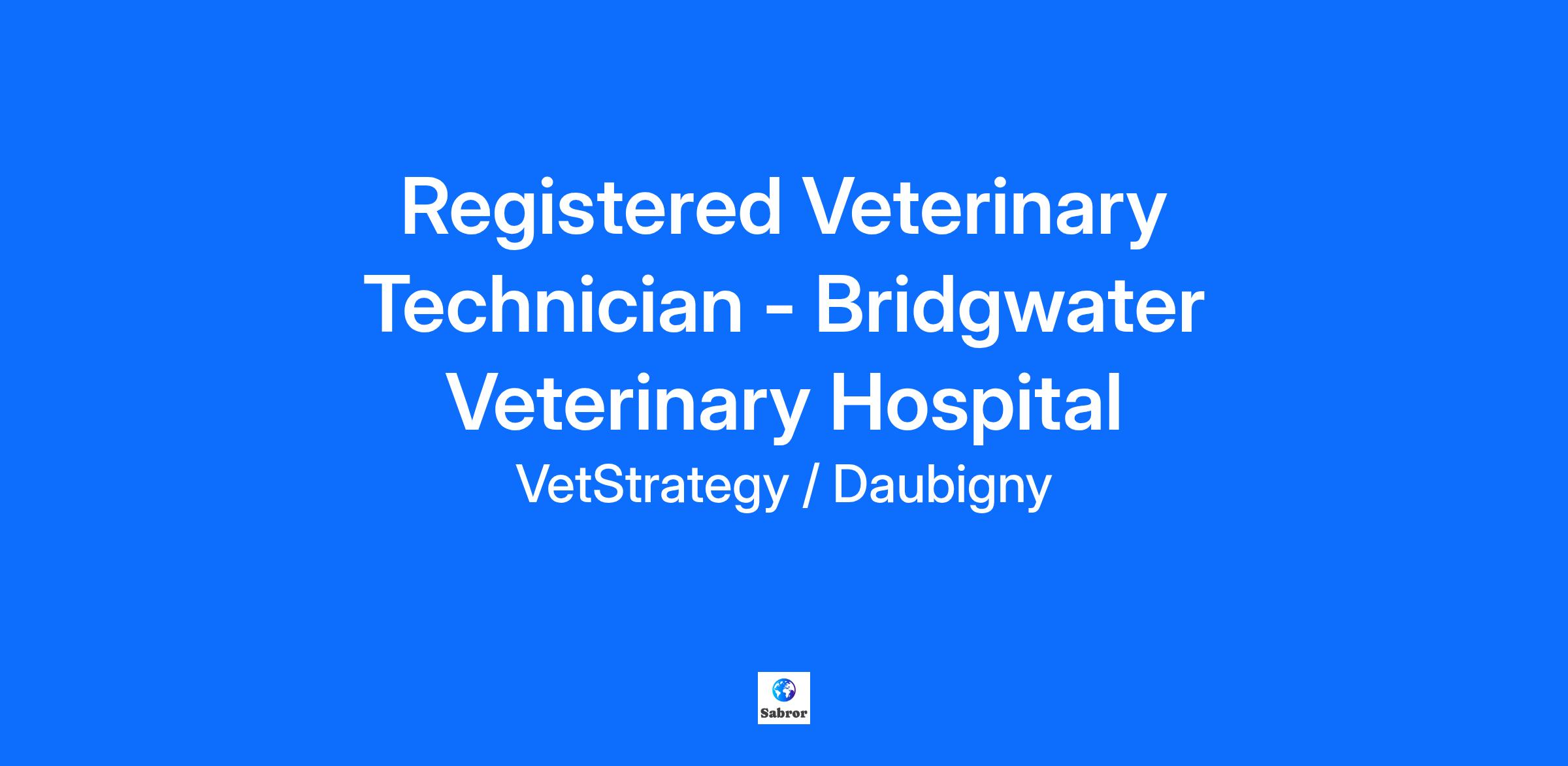 Registered Veterinary Technician - Bridgwater Veterinary Hospital

VetStrategy / Daubigny

Sabror